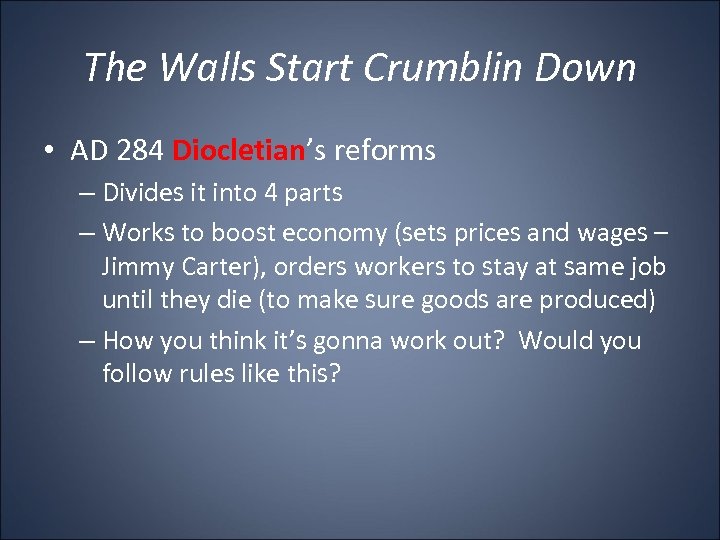 The Walls Start Crumblin Down

• AD 284 Diocletian's reforms
– Divides it into 4 parts
– Works to boost economy (sets prices and wages – Jimmy Carter), orders workers to stay at same job until they die (to make sure goods are produced)
– How you think it's gonna work out? Would you follow rules like this?